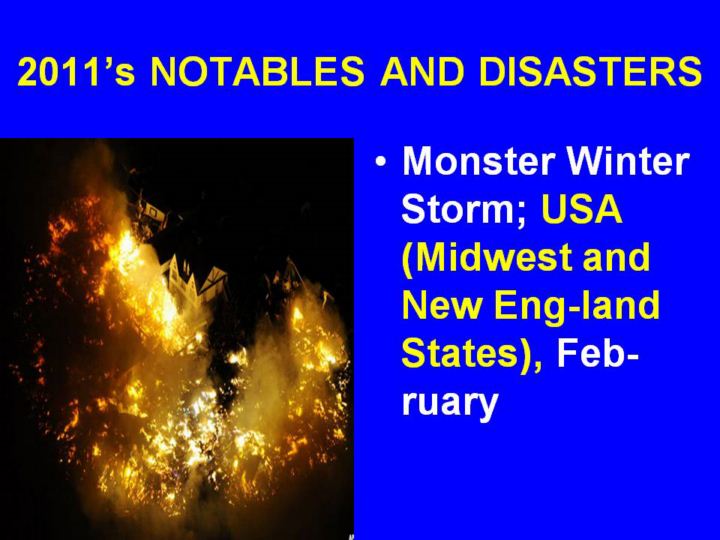 2011's NOTABLES AND DISASTERS

• Monster Winter Storm; USA (Midwest and New Eng-land States), February